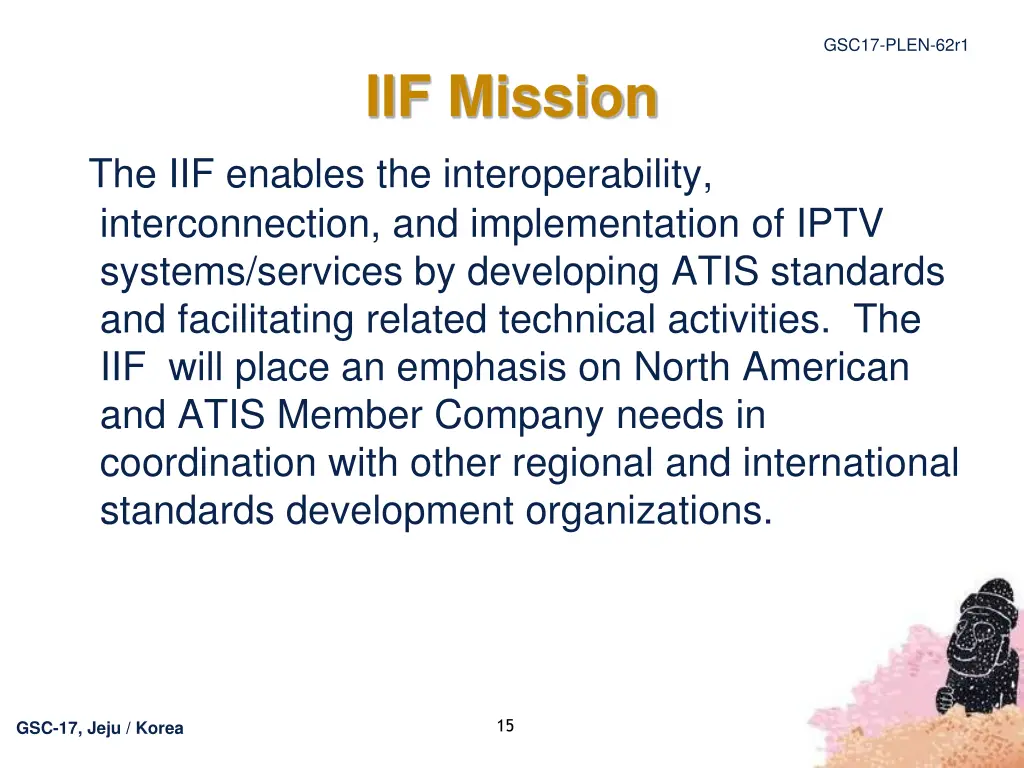 GSC17-PLEN-62r1

IIF Mission

The IIF enables the interoperability, interconnection, and implementation of IPTV systems/services by developing ATIS standards and facilitating related technical activities.  The IIF  will place an emphasis on North American and ATIS Member Company needs in coordination with other regional and international standards development organizations.

GSC-17, Jeju / Korea

15